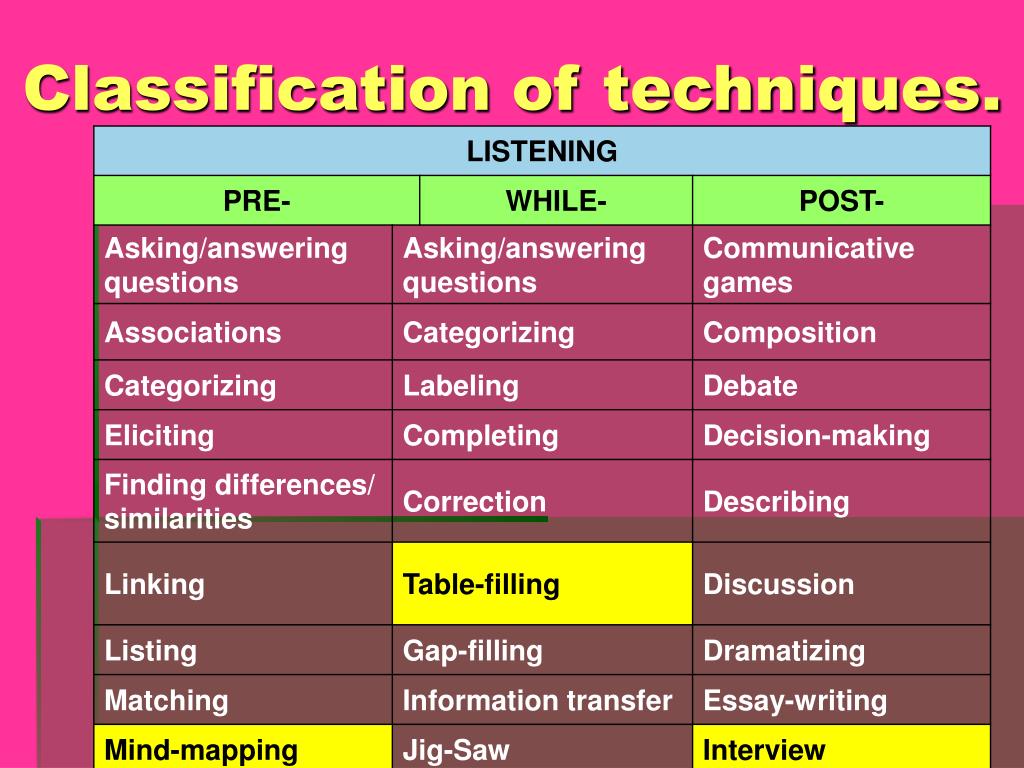 Classification of techniques.

| LISTENING | | |
|---|---|---|
| PRE- | WHILE- | POST- |
| Asking/answering questions | Asking/answering questions | Communicative games |
| Associations | Categorizing | Composition |
| Categorizing | Labeling | Debate |
| Eliciting | Completing | Decision-making |
| Finding differences/ similarities | Correction | Describing |
| Linking | Table-filling | Discussion |
| Listing | Gap-filling | Dramatizing |
| Matching | Information transfer | Essay-writing |
| Mind-mapping | Jig-Saw | Interview |